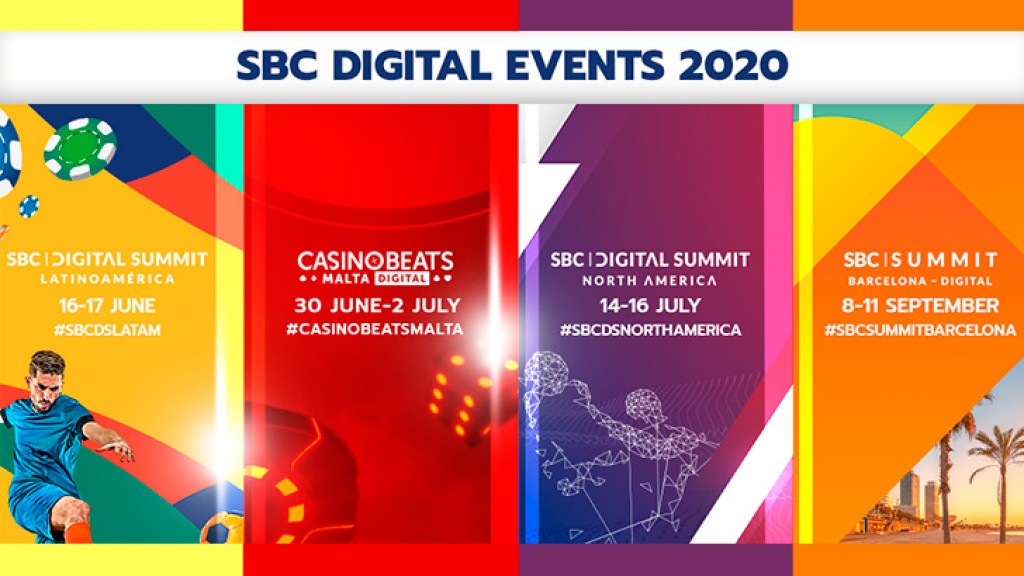 SBC DIGITAL EVENTS 2020

SBC | DIGITAL SUMMIT
LATINOAMÉRICA
16-17 JUNE
#SBCDSLATAM

CASINOBEATS
MALTA DIGITAL
30 JUNE-2 JULY
#CASINOBEATSMALTA

SBC | DIGITAL SUMMIT
NORTH AMERICA
14-16 JULY
#SBCDSNORTHAMERICA

SBC | SUMMIT
BARCELONA - DIGITAL
8-11 SEPTEMBER
#SBCSUMMITBARCELONA